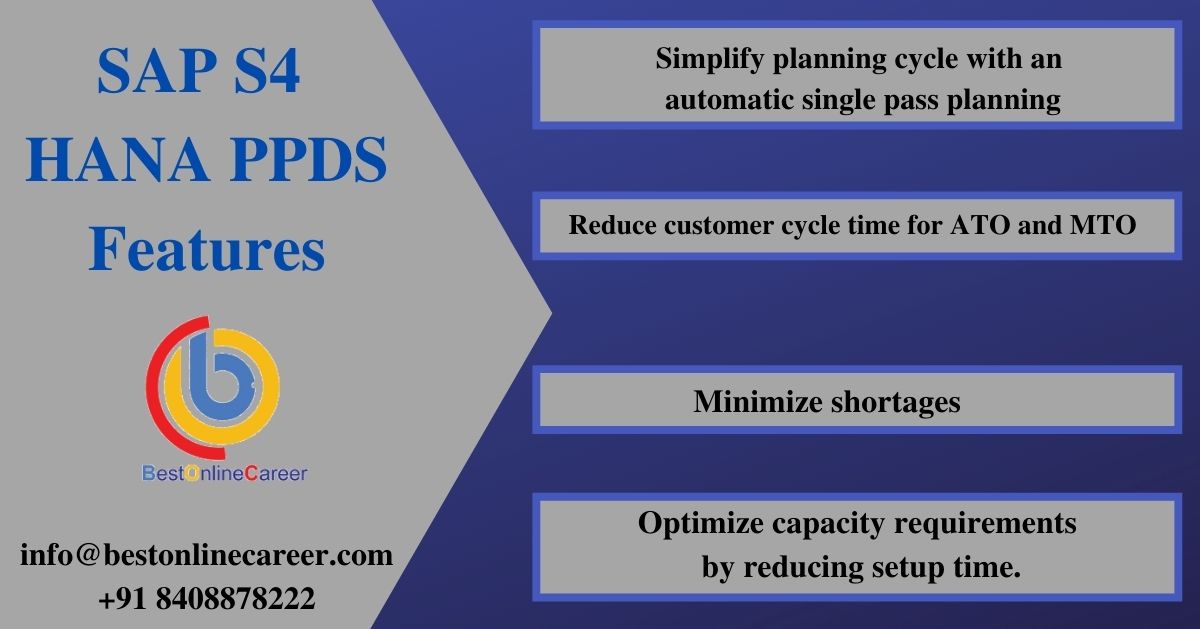 SAP S4 HANA PPDS Features

BestOnlineCareer

info@bestonlinecareer.com
+91 8408878222

Simplify planning cycle with an automatic single pass planning

Reduce customer cycle time for ATO and MTO

Minimize shortages

Optimize capacity requirements by reducing setup time.